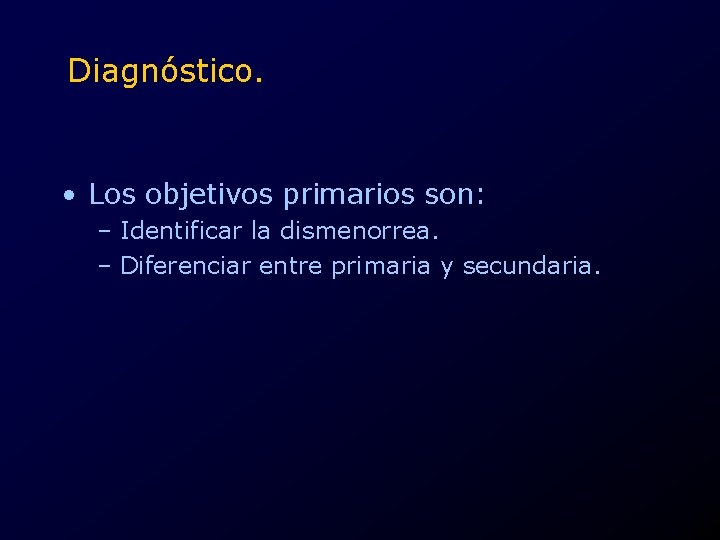 Diagnóstico.

• Los objetivos primarios son:
– Identificar la dismenorrea.
– Diferenciar entre primaria y secundaria.